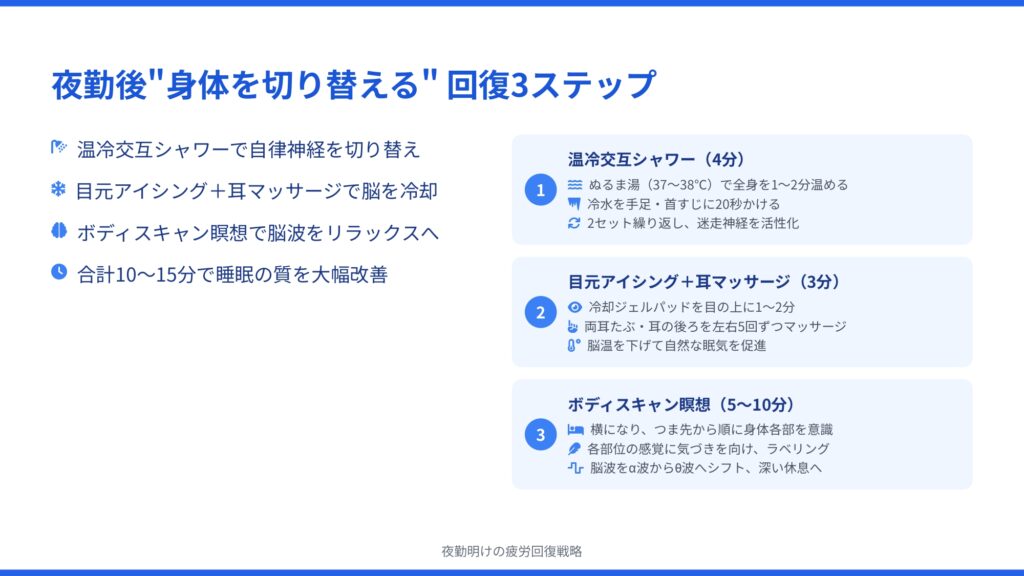 夜勤後"身体を切り替える" 回復3ステップ

温冷交互シャワーで自律神経を切り替え

目元アイシング＋耳マッサージで脳を冷却

ボディスキャン瞑想で脳波をリラックスへ

合計10〜15分で睡眠の質を大幅改善

1

温冷交互シャワー（4分）

ぬるま湯（37〜38℃）で全身を1〜2分温める

冷水を手足・首すじに20秒かける

2セット繰り返し、迷走神経を活性化

2

目元アイシング＋耳マッサージ（3分）

冷却ジェルパッドを目の上に1〜2分

両耳たぶ・耳の後ろを左右5回ずつマッサージ

脳温を下げて自然な眠気を促進

3

ボディスキャン瞑想（5〜10分）

横になり、つま先から順に身体各部を意識

各部位の感覚に気づきを向け、ラベリング

脳波をα波からθ波へシフト、深い休息へ

夜勤明けの疲労回復戦略